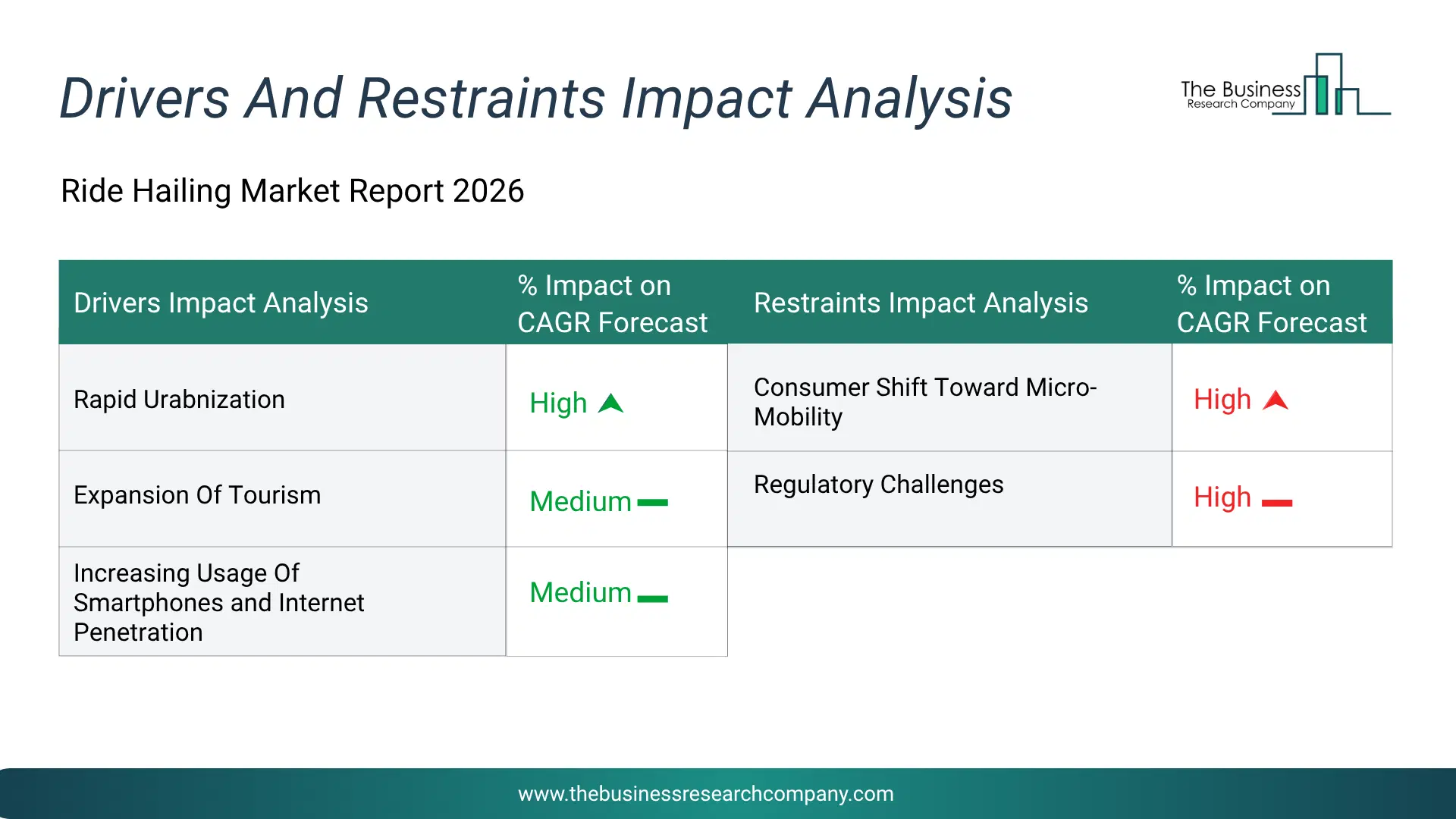 Drivers And Restraints Impact Analysis

The Business Research Company

Ride Hailing Market Report 2026

| Drivers Impact Analysis | % Impact on CAGR Forecast | Restraints Impact Analysis | % Impact on CAGR Forecast |
|---|---|---|---|
| Rapid Urabnization | High | Consumer Shift Toward Micro-Mobility | High |
| Expansion Of Tourism | Medium | Regulatory Challenges | High |
| Increasing Usage Of Smartphones and Internet Penetration | Medium | | |

www.thebusinessresearchcompany.com